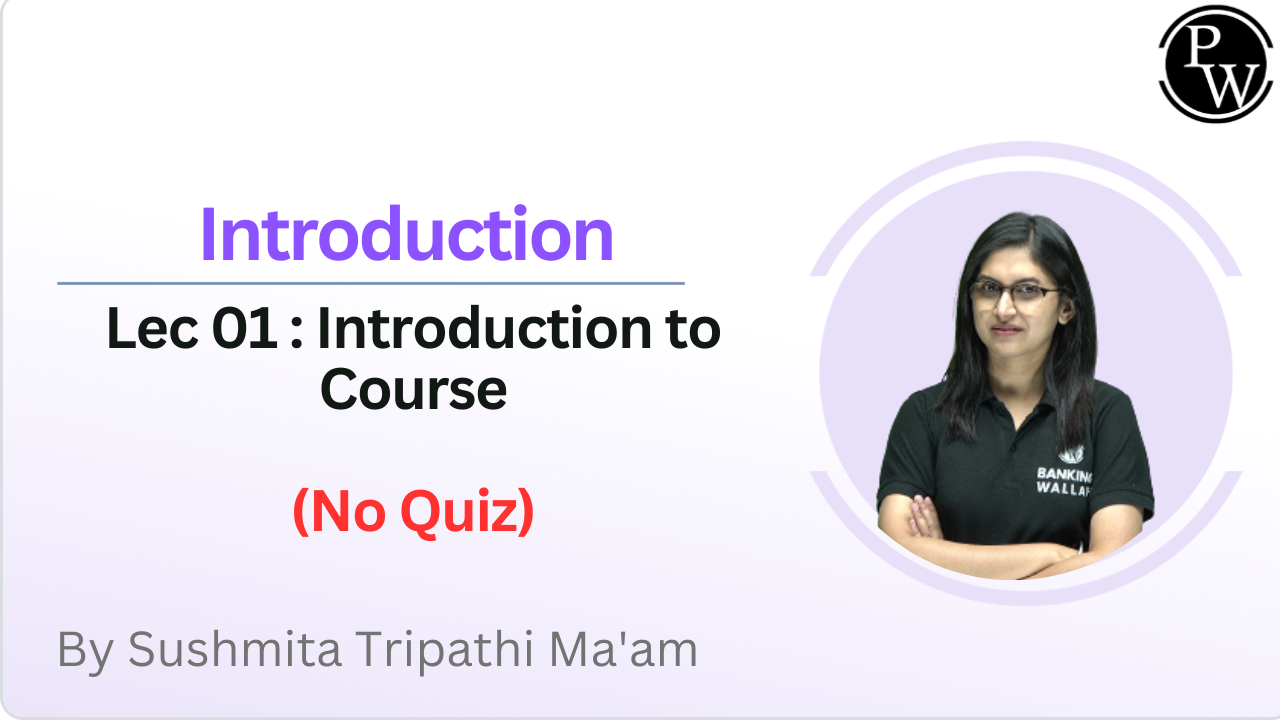 PW

Introduction

Lec 01 : Introduction to Course

(No Quiz)

BANKING WALLAH

By Sushmita Tripathi Ma'am